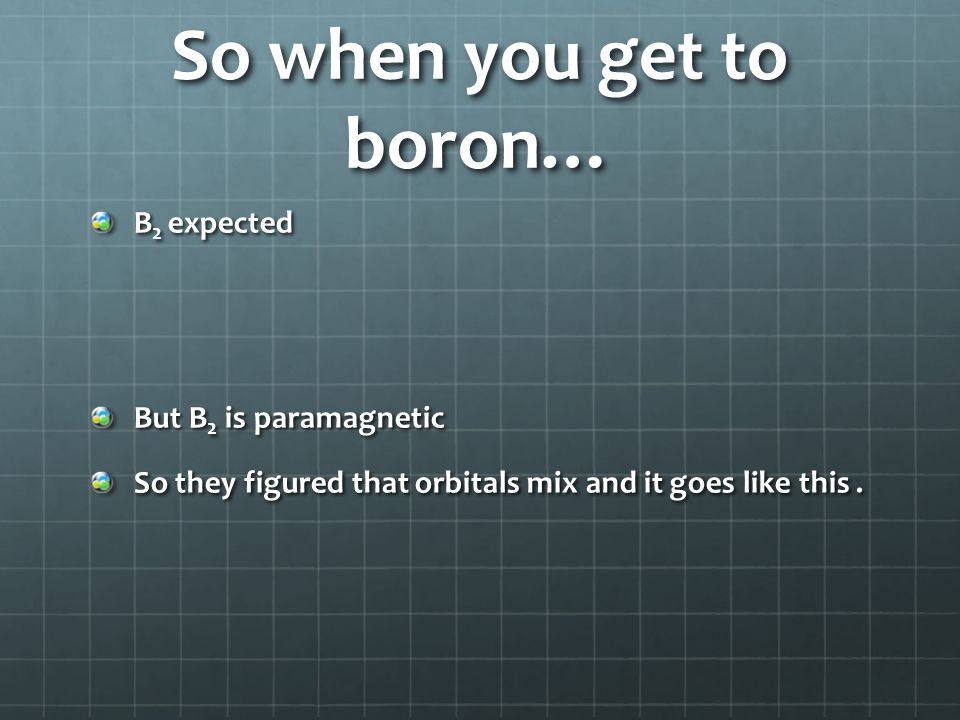 So when you get to boron…

$B_2$ expected

But $B_2$ is paramagnetic

So they figured that orbitals mix and it goes like this .